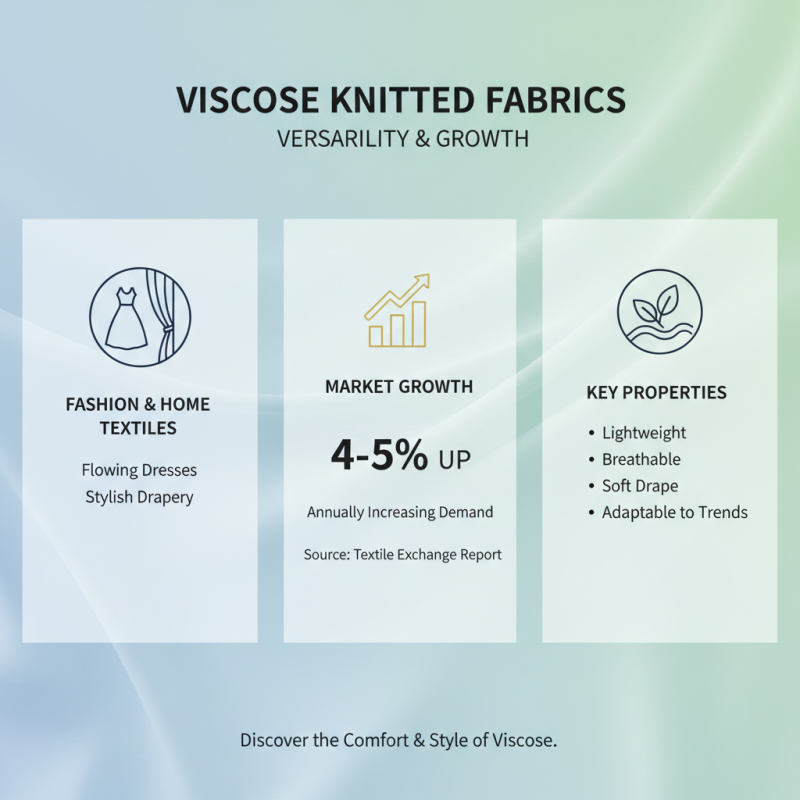 VISCOSE KNITTED FABRICS
VERSARILITY & GROWTH

FASHION & HOME TEXTILES

Flowing Dresses
Stylish Drapery

MARKET GROWTH

4-5% UP

Annually Increasing Demand

Source: Textile Exchange Report

KEY PROPERTIES

• Lightweight
• Breathable
• Soft Drape
• Adaptable to Trends

Discover the Comfort & Style of Viscose.